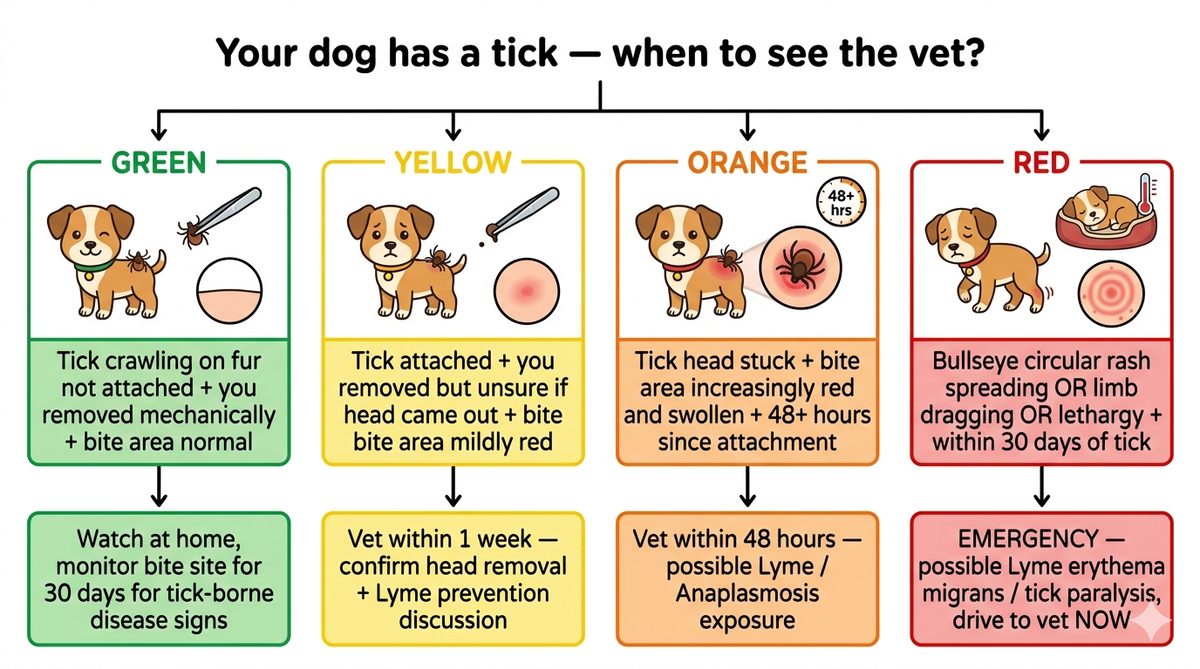 Your dog has a tick — when to see the vet?

GREEN

Tick crawling on fur not attached + you removed mechanically + bite area normal

Watch at home, monitor bite site for 30 days for tick-borne disease signs

YELLOW

Tick attached + you removed but unsure if head came out + bite bite area mildly red

Vet within 1 week — confirm head removal + Lyme prevention discussion

ORANGE

48+ hrs

Tick head stuck + bite area increasingly red and swollen + 48+ hours since attachment

Vet within 48 hours — possible Lyme / Anaplasmosis exposure

RED

Bullseye circular rash spreading OR limb dragging OR lethargy + within 30 days of tick

EMERGENCY — possible Lyme erythema migrans / tick paralysis, drive to vet NOW